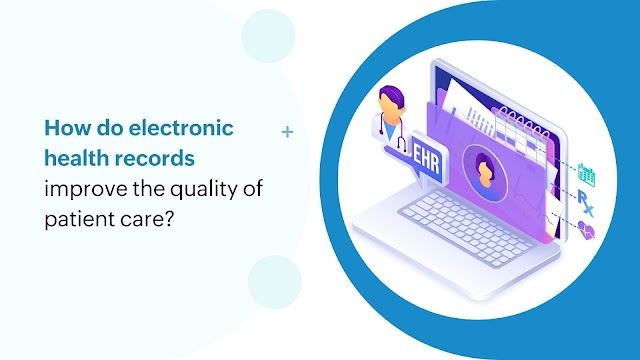 How do electronic health records improve the quality of patient care?

EHR

Rx